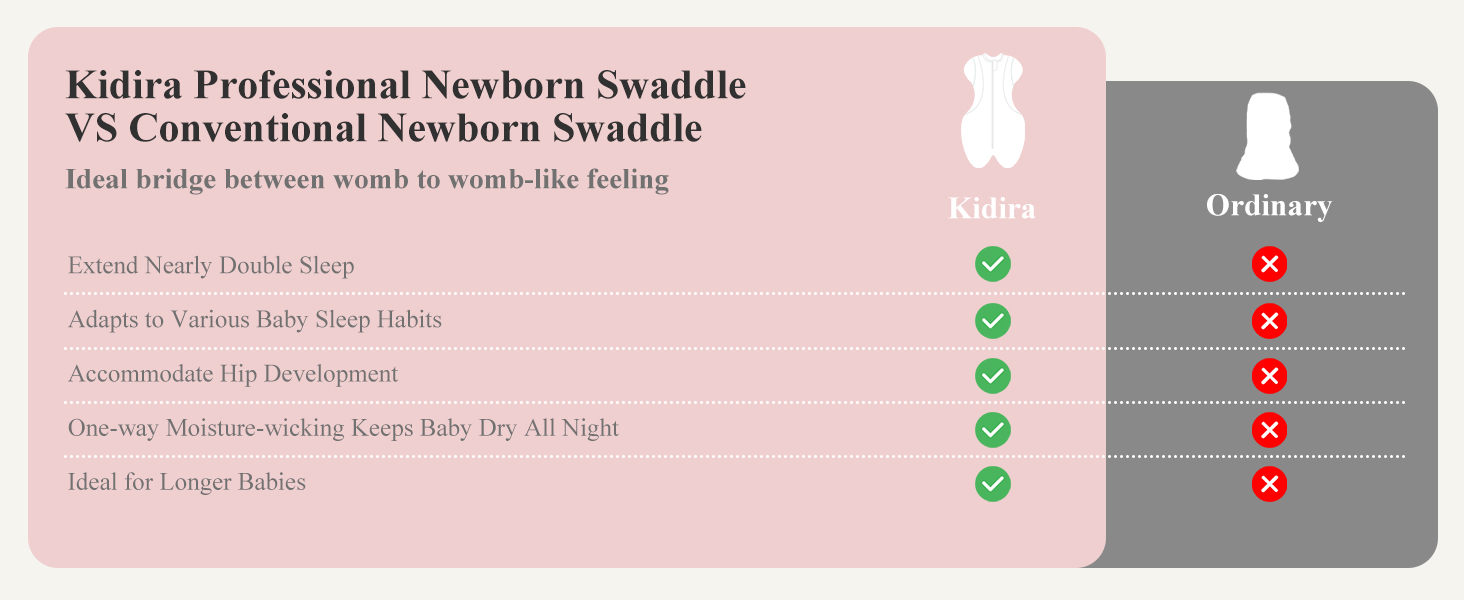 Kidira Professional Newborn Swaddle VS Conventional Newborn Swaddle

Ideal bridge between womb to womb-like feeling

| | Kidira | Ordinary |
|---|---|---|
| Extend Nearly Double Sleep | ✓ | ✗ |
| Adapts to Various Baby Sleep Habits | ✓ | ✗ |
| Accommodate Hip Development | ✓ | ✗ |
| One-way Moisture-wicking Keeps Baby Dry All Night | ✓ | ✗ |
| Ideal for Longer Babies | ✓ | ✗ |